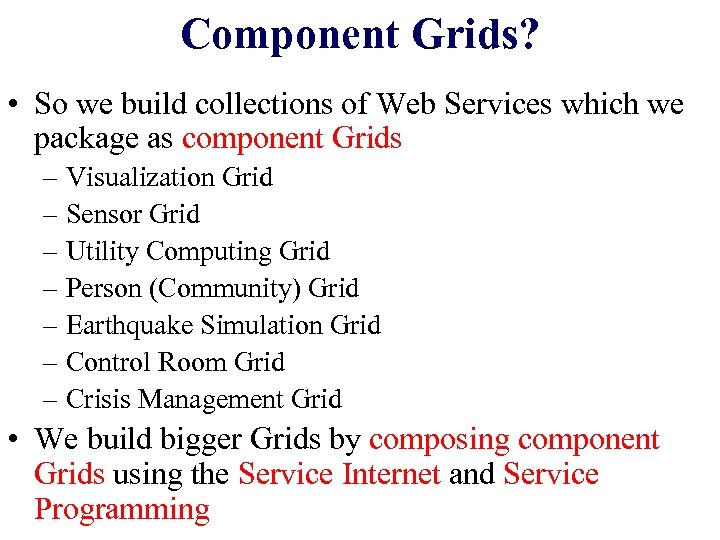 Component Grids?

• So we build collections of Web Services which we package as component Grids

– Visualization Grid

– Sensor Grid

– Utility Computing Grid

– Person (Community) Grid

– Earthquake Simulation Grid

– Control Room Grid

– Crisis Management Grid

• We build bigger Grids by composing component Grids using the Service Internet and Service Programming